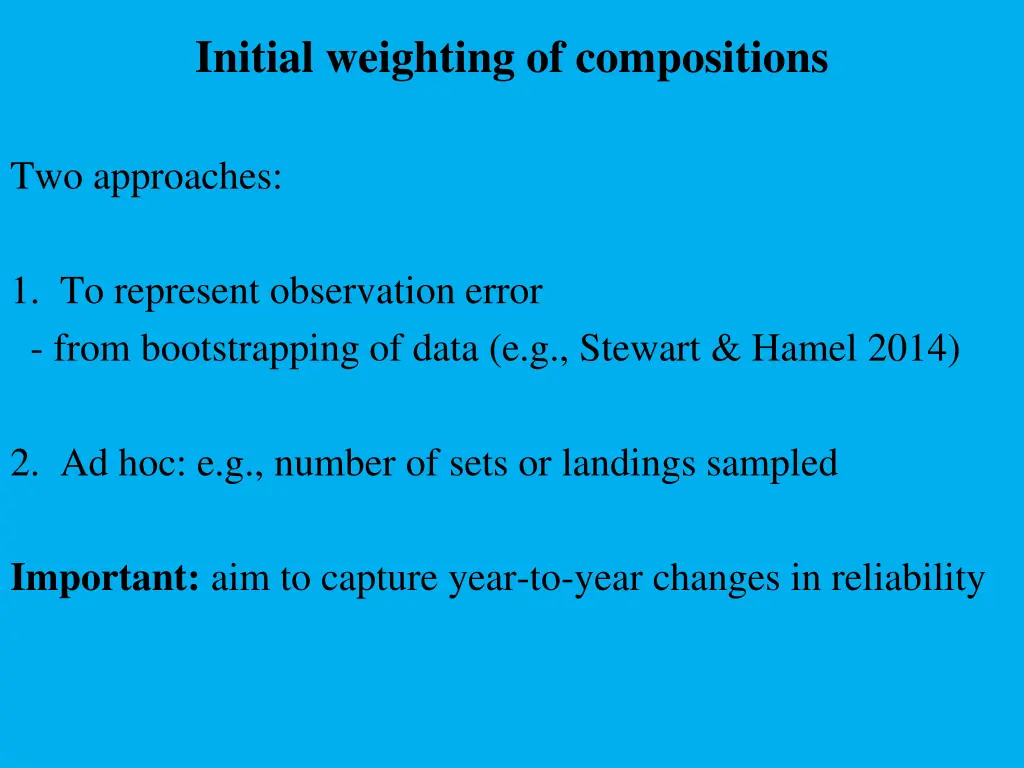 Initial weighting of compositions

Two approaches:

1. To represent observation error
- from bootstrapping of data (e.g., Stewart & Hamel 2014)

2. Ad hoc: e.g., number of sets or landings sampled

Important: aim to capture year-to-year changes in reliability